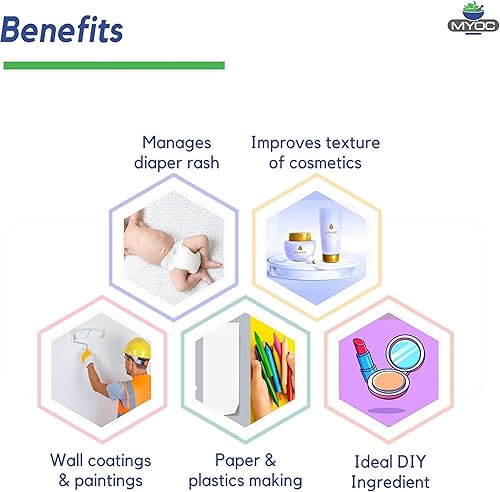 Benefits

MYOC

Manages diaper rash

Improves texture of cosmetics

Wall coatings & paintings

Paper & plastics making

Ideal DIY Ingredient